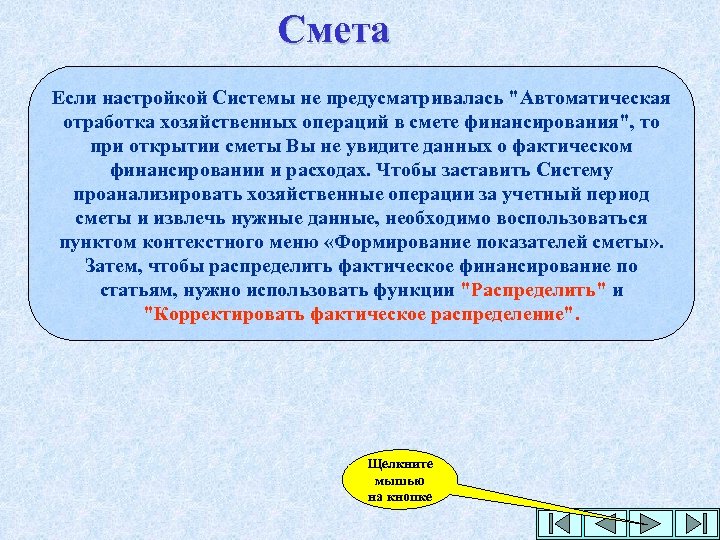 Смета

Если настройкой Системы не предусматривалась "Автоматическая отработка хозяйственных операций в смете финансирования", то при открытии сметы Вы не увидите данных о фактическом финансировании и расходах. Чтобы заставить Систему проанализировать хозяйственные операции за учетный период сметы и извлечь нужные данные, необходимо воспользоваться пунктом контекстного меню «Формирование показателей сметы». Затем, чтобы распределить фактическое финансирование по статьям, нужно использовать функции "Распределить" и "Корректировать фактическое распределение".

Щелкните мышью на кнопке